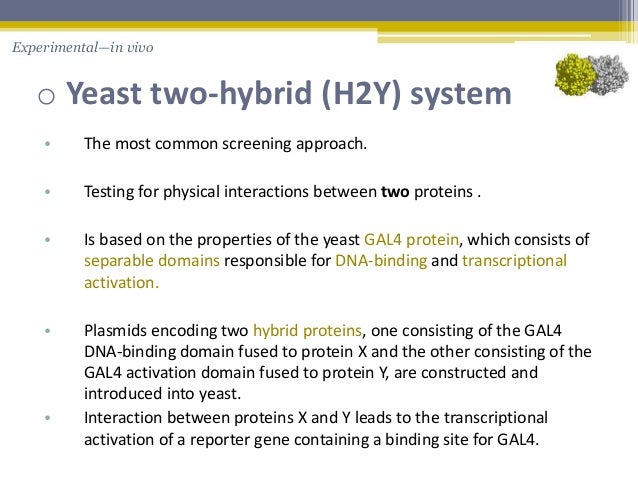 Experimental—in vivo

○ Yeast two-hybrid (H2Y) system

• The most common screening approach.

• Testing for physical interactions between two proteins .

• Is based on the properties of the yeast GAL4 protein, which consists of separable domains responsible for DNA-binding and transcriptional activation.

• Plasmids encoding two hybrid proteins, one consisting of the GAL4 DNA-binding domain fused to protein X and the other consisting of the GAL4 activation domain fused to protein Y, are constructed and introduced into yeast.

• Interaction between proteins X and Y leads to the transcriptional activation of a reporter gene containing a binding site for GAL4.